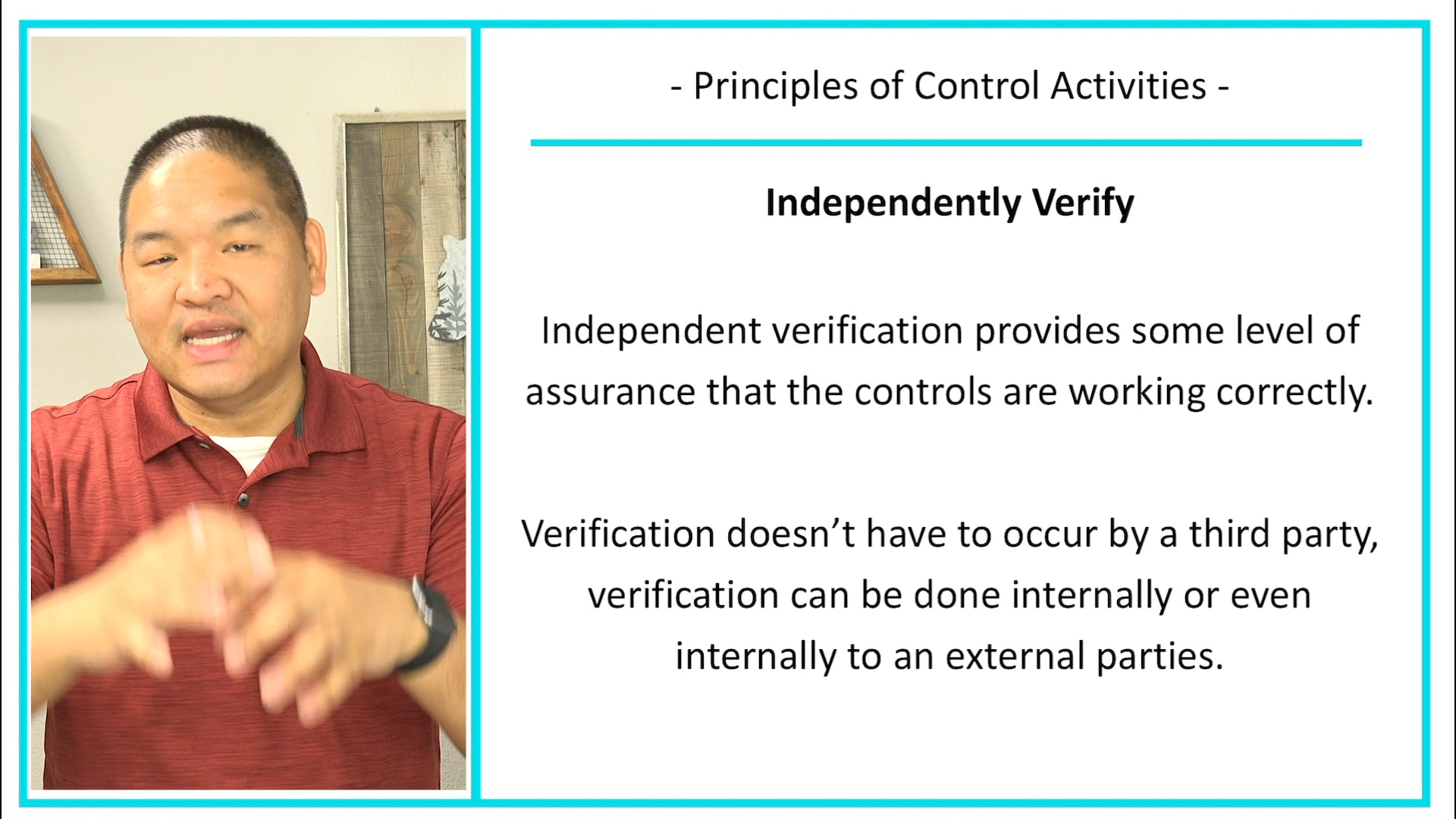 - Principles of Control Activities -

Independently Verify

Independent verification provides some level of assurance that the controls are working correctly.

Verification doesn’t have to occur by a third party, verification can be done internally or even internally to an external parties.